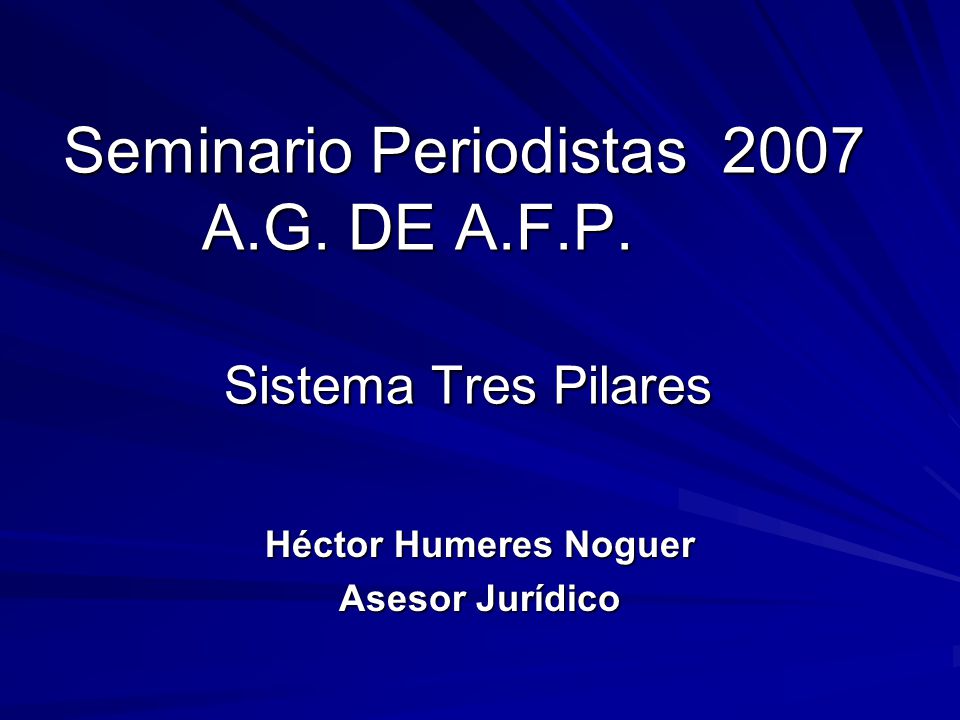 Seminario Periodistas 2007
A.G. DE A.F.P.

Sistema Tres Pilares

Héctor Humeres Noguer
Asesor Jurídico